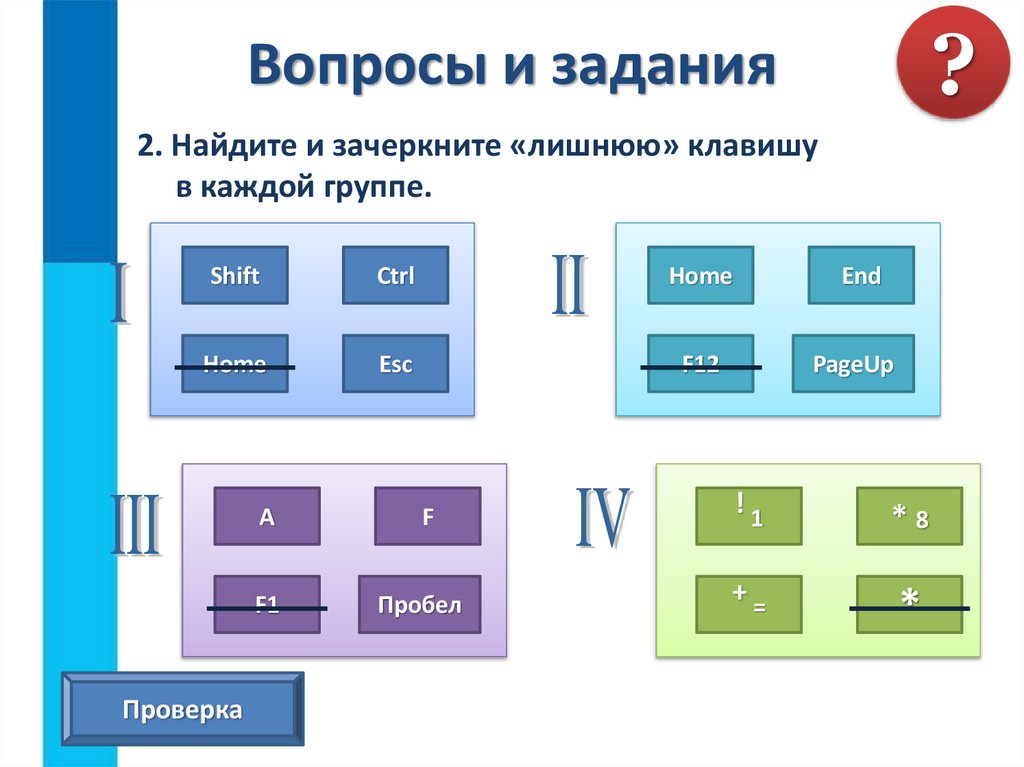 Вопросы и задания

?

2. Найдите и зачеркните «лишнюю» клавишу в каждой группе.

I

Shift

Ctrl

Home

Esc

II

Home

End

F12

PageUp

III

A

F

F1

Пробел

IV

! 1

* 8

+ =

*

Проверка